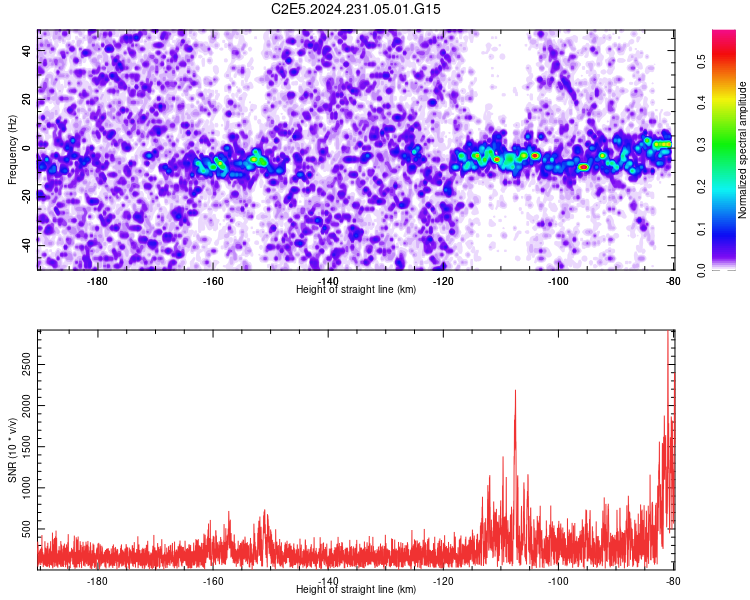 C2E5.2024.231.05.01.G15

Frequency (Hz)
40
20
0
-20
-40
-180
-160
-140
-120
-100
-80
Height of straight line (km)

Normalized spectral amplitude
0.0
0.1
0.2
0.3
0.4
0.5

SNR (10 * v/v)
2500
2000
1500
1000
500
-180
-160
-140
-120
-100
-80
Height of straight line (km)